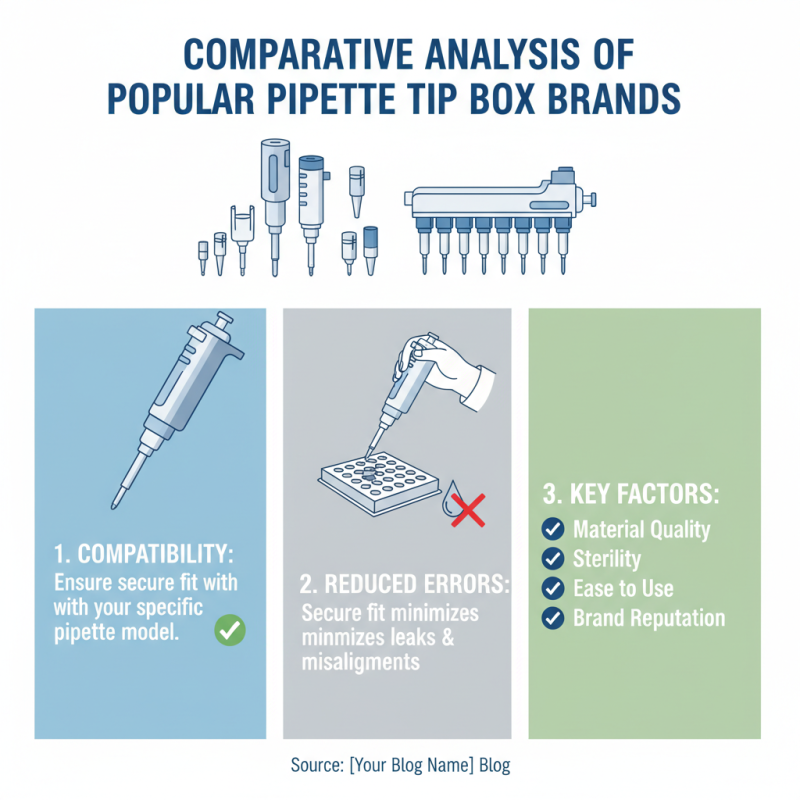 COMPARATIVE ANALYSIS OF POPULAR PIPETTE TIP BOX BRANDS

1. COMPATIBILITY:
Ensure secure fit with with your specific pipette model.

2. REDUCED ERRORS:
Secure fit minimizes minmizes leaks & misaligments

3. KEY FACTORS:
Material Quality
Sterility
Ease to Use
Brand Reputation

Source: [Your Blog Name] Blog